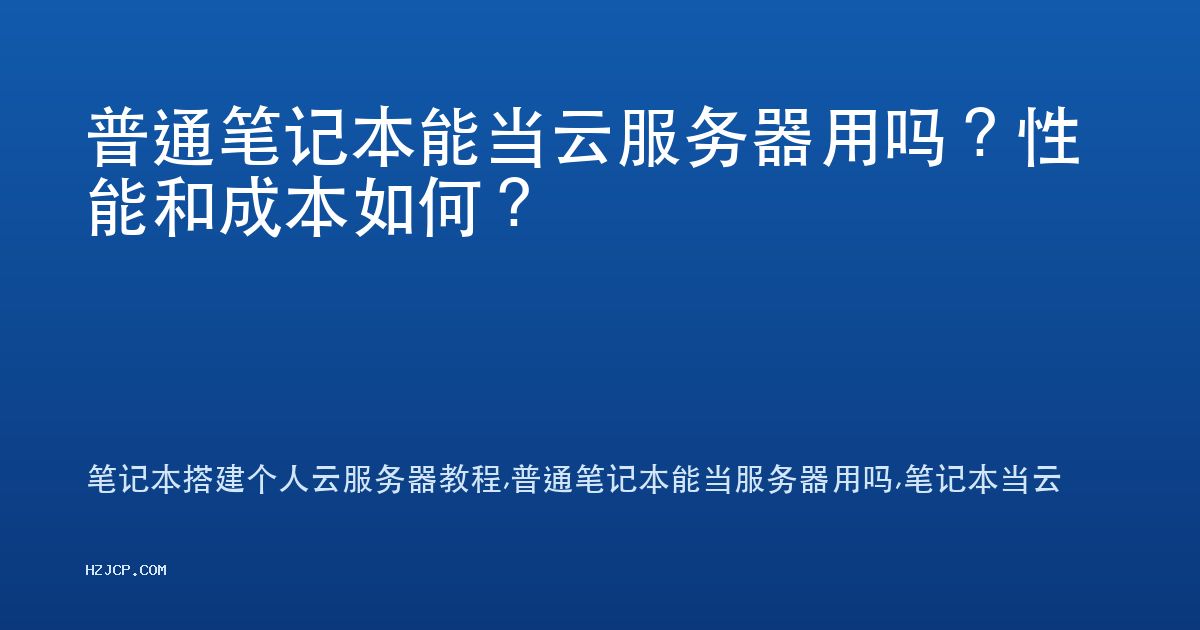 普通笔记本能当云服务器用吗？性能和成本如何？

笔记本搭建个人云服务器教程,普通笔记本能当服务器用吗,笔记本当云

HZJCP.COM